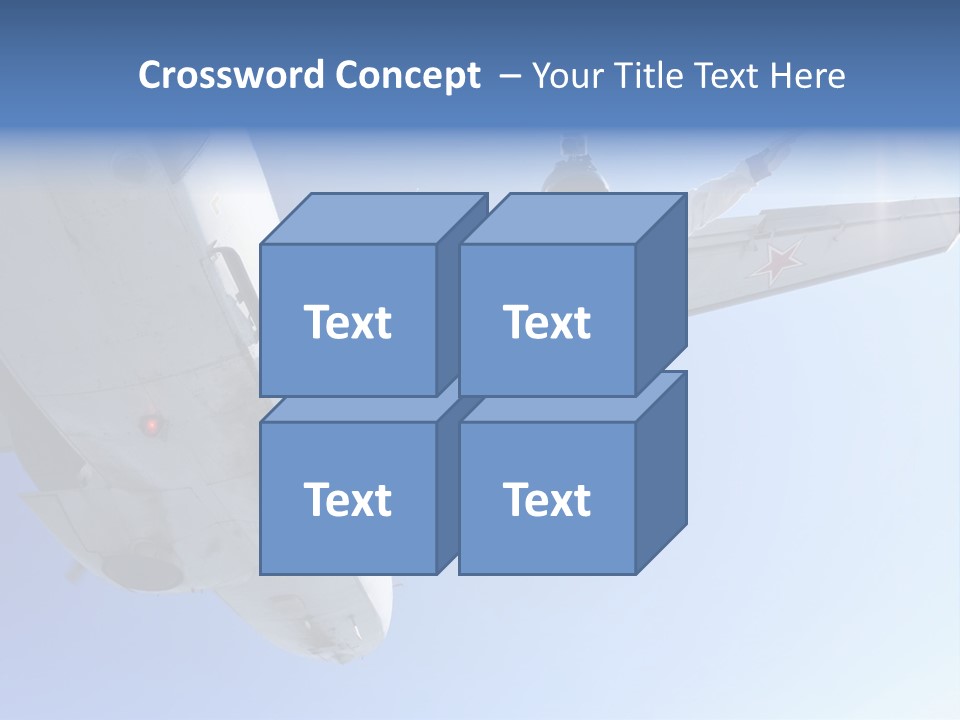 Crossword Concept – Your Title Text Here

Text

Text

Text

Text